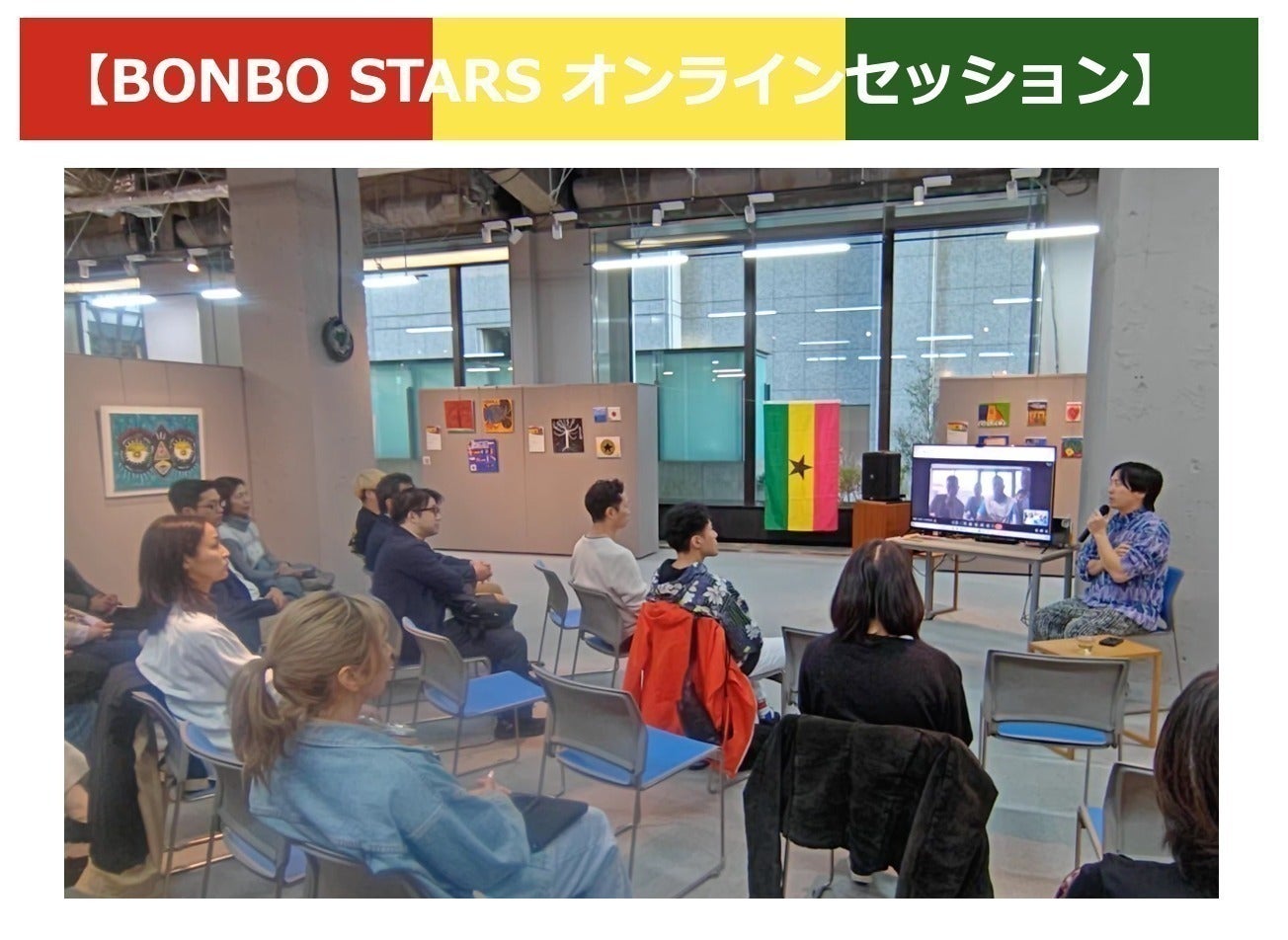 【BONBO STARS オンラインセッション】